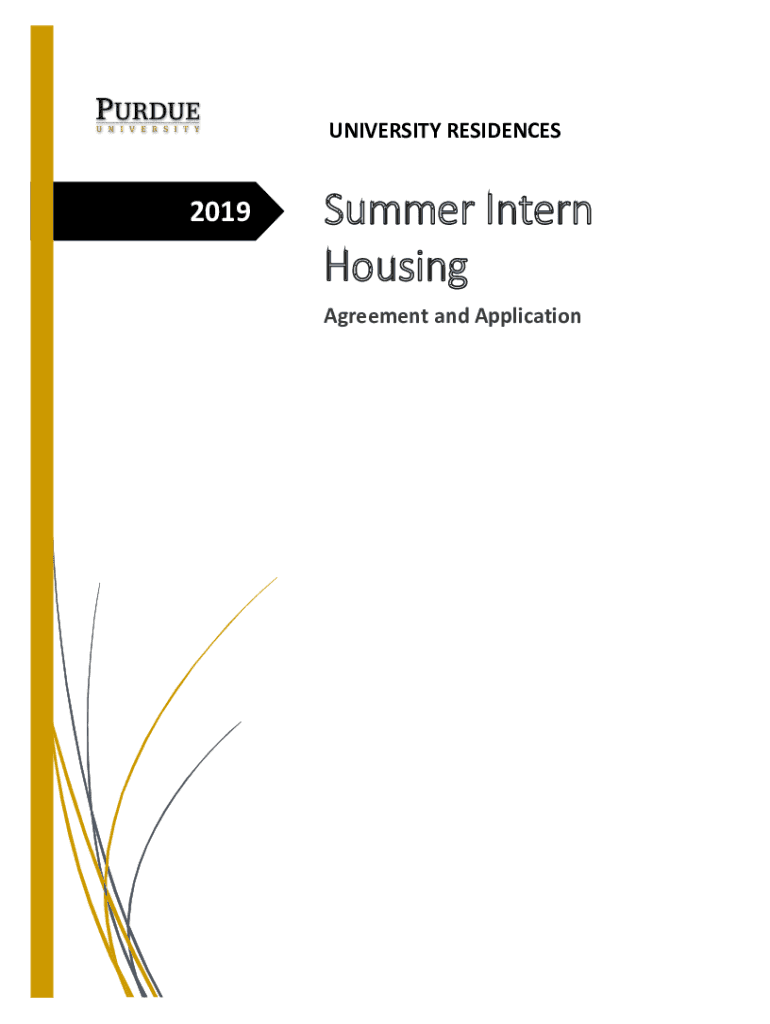 PURDUE
UNIVERSITY

UNIVERSITY RESIDENCES

2019

Summer Intern Housing

Agreement and Application